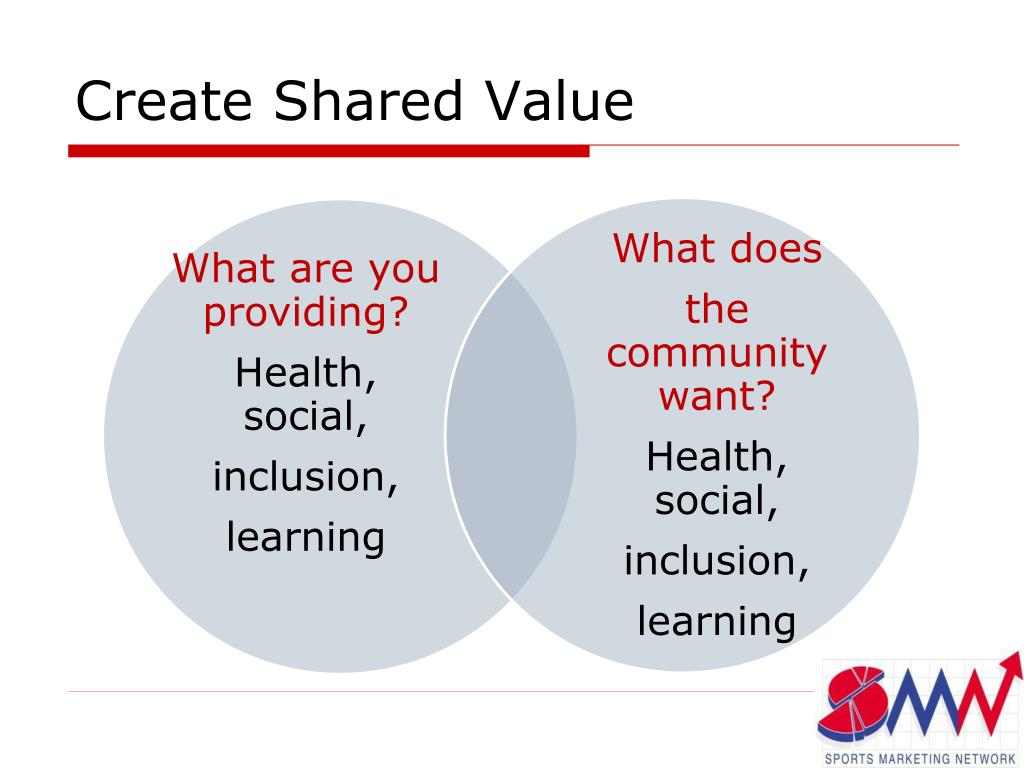 Create Shared Value

What are you providing?

Health, social,

inclusion,

learning

What does

the community want?

Health, social,

inclusion,

learning

SMN

SPORTS MARKETING NETWORK